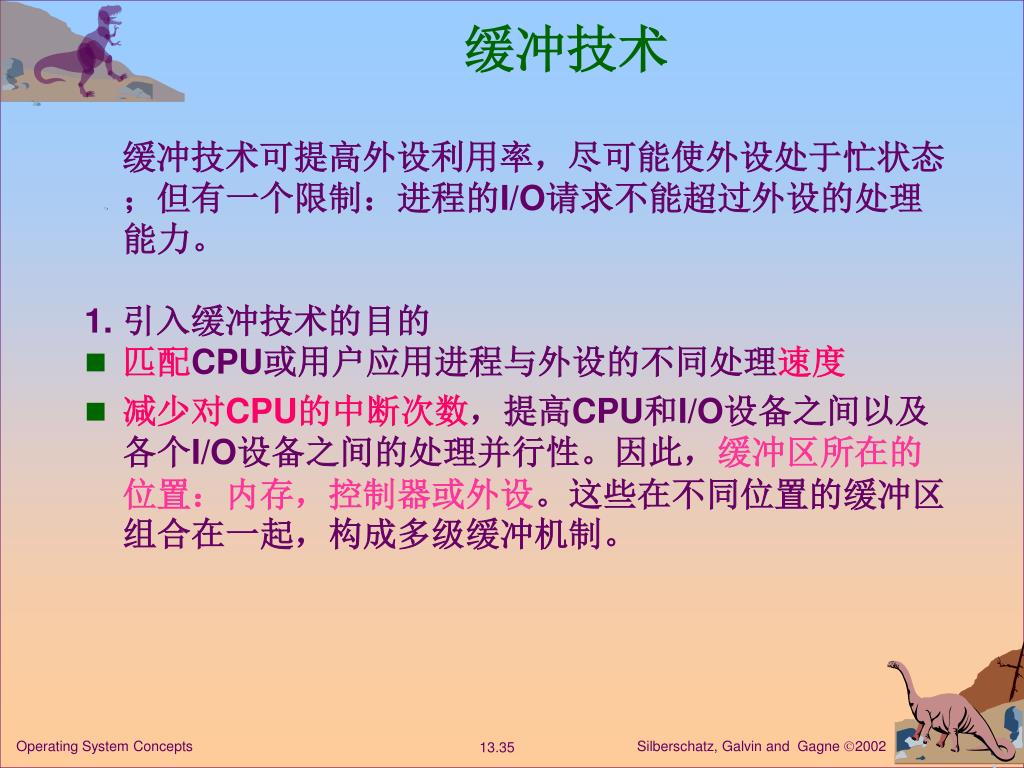 缓冲技术

缓冲技术可提高外设利用率，尽可能使外设处于忙状态；但有一个限制：进程的I/O请求不能超过外设的处理能力。

1. 引入缓冲技术的目的

■ 匹配CPU或用户应用进程与外设的不同处理速度

■ 减少对CPU的中断次数，提高CPU和I/O设备之间以及各个I/O设备之间的处理并行性。因此，缓冲区所在的位置：内存，控制器或外设。这些在不同位置的缓冲区组合在一起，构成多级缓冲机制。

Operating System Concepts 13.35 Silberschatz, Galvin and Gagne ©2002